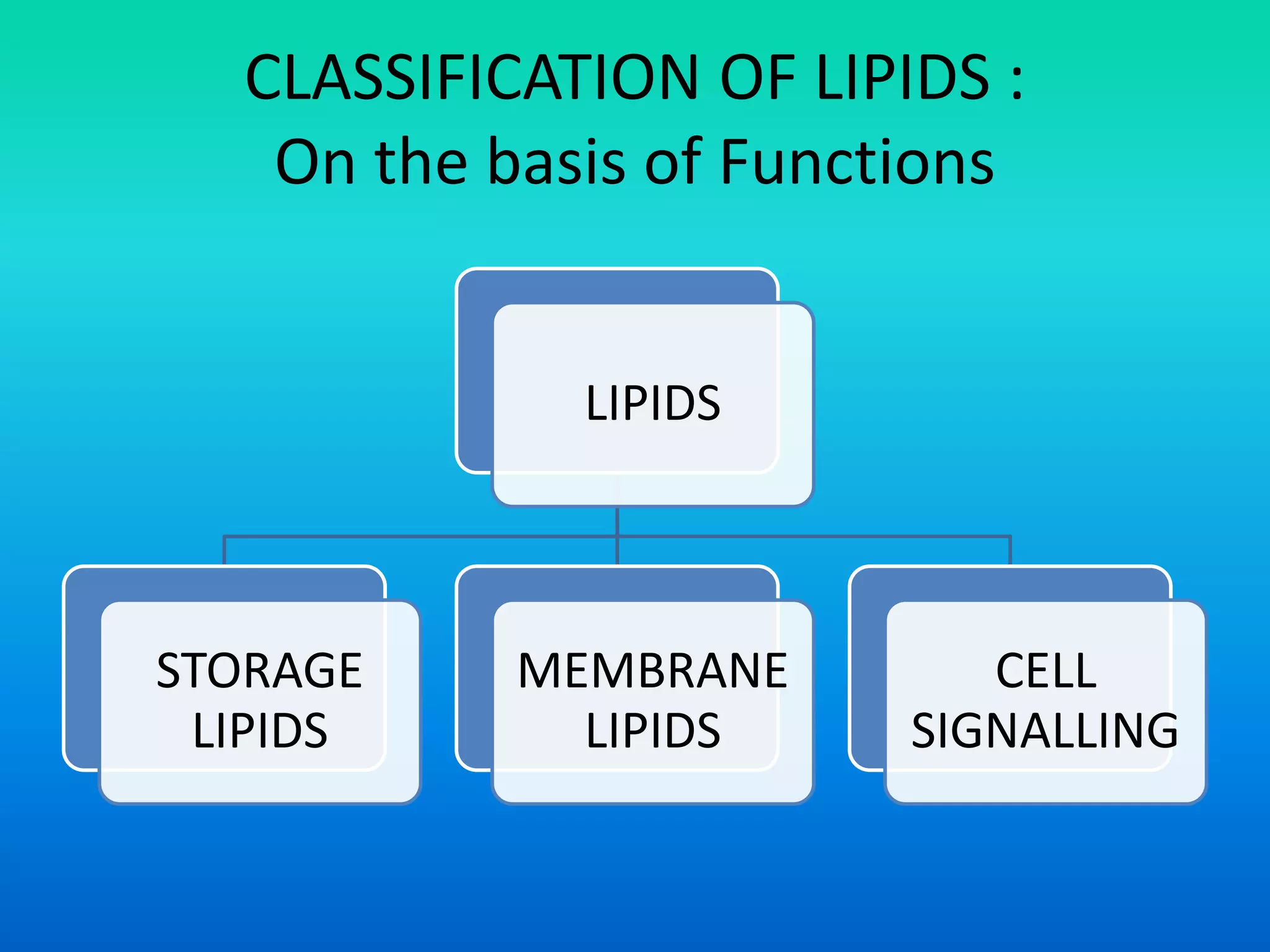 CLASSIFICATION OF LIPIDS :
On the basis of Functions

LIPIDS

STORAGE LIPIDS

MEMBRANE LIPIDS

CELL SIGNALLING